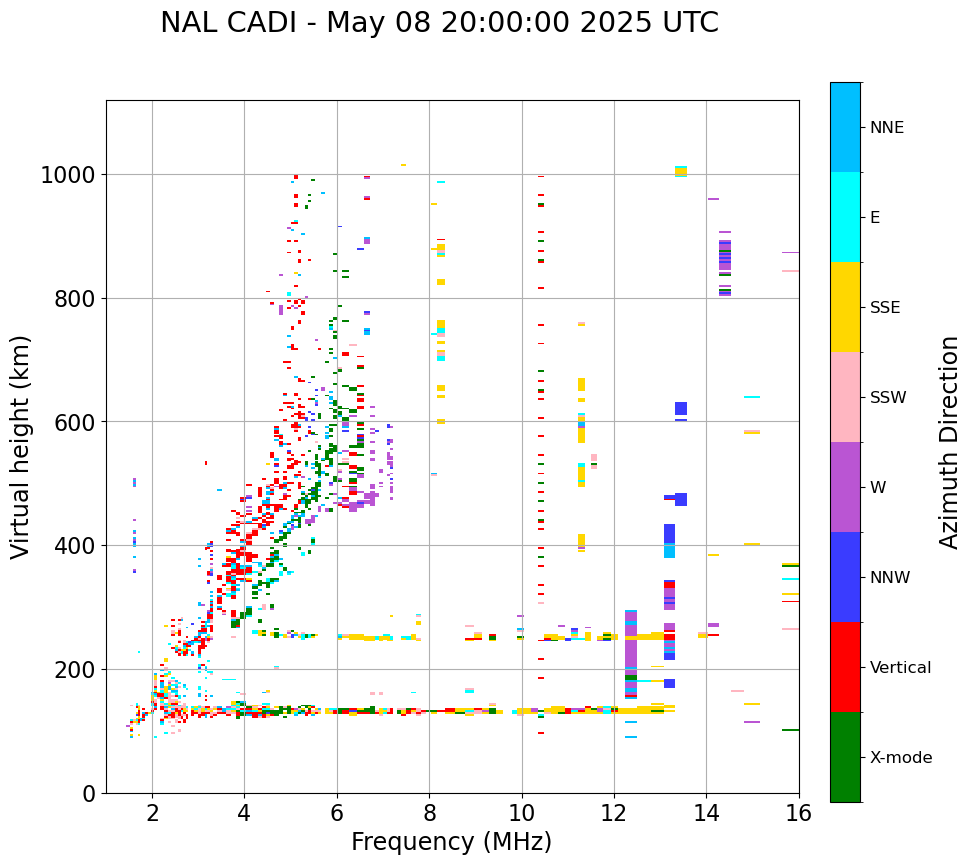 NAL CADI - May 08 20:00:00 2025 UTC

Virtual height (km)

1000
800
600
400
200
0

2
4
6
8
10
12
14
16

Frequency (MHz)

NNE
E
SSE
SSW
W
NNW
Vertical
X-mode

Azimuth Direction